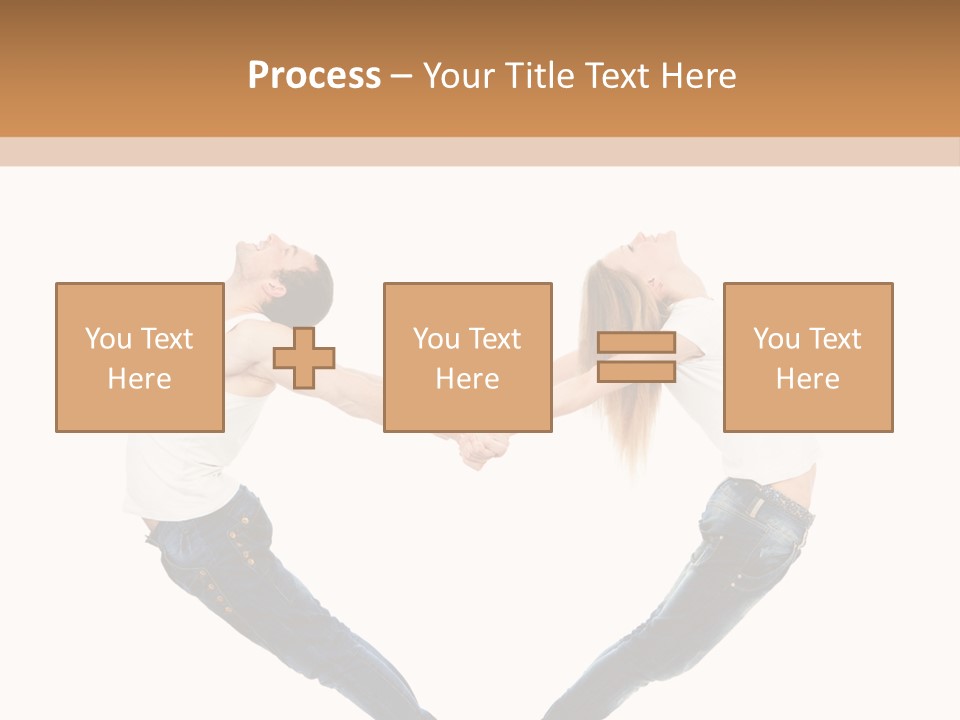 Process – Your Title Text Here

You Text Here

You Text Here

You Text Here